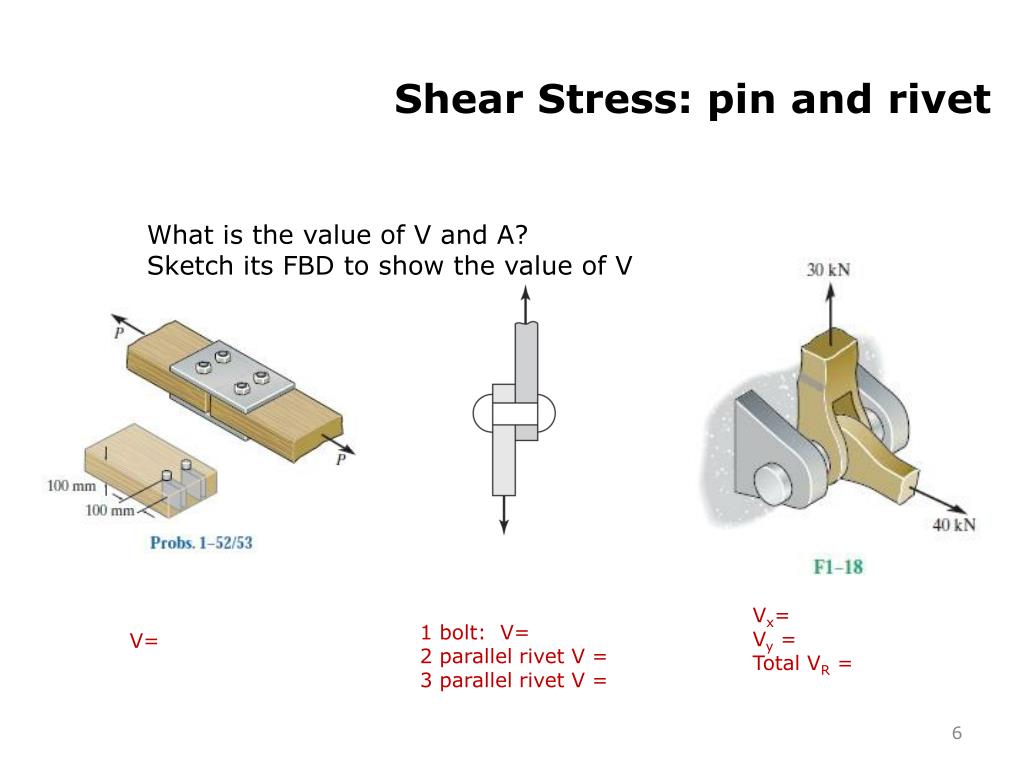 Shear Stress: pin and rivet

What is the value of V and A?
Sketch its FBD to show the value of V

P

P

100 mm

100 mm

Probs. 1–52/53

30 kN

40 kN

F1–18

V=

1 bolt: V=
2 parallel rivet V =
3 parallel rivet V =

$V_x$=
$V_y$ =
Total $V_R$ =

6